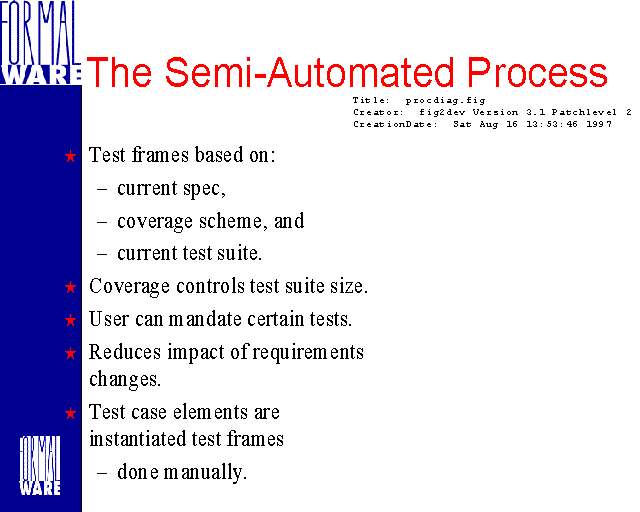 FORMAL WARE

The Semi-Automated Process

Title: procdiag.fig
Creator: fig2dev Version 3.1 Patchlevel 2
CreationDate: Sat Aug 16 13:53:46 1997

★ Test frames based on:
– current spec,
– coverage scheme, and
– current test suite.

★ Coverage controls test suite size.

★ User can mandate certain tests.

★ Reduces impact of requirements changes.

★ Test case elements are instantiated test frames
– done manually.

FORMAL WARE